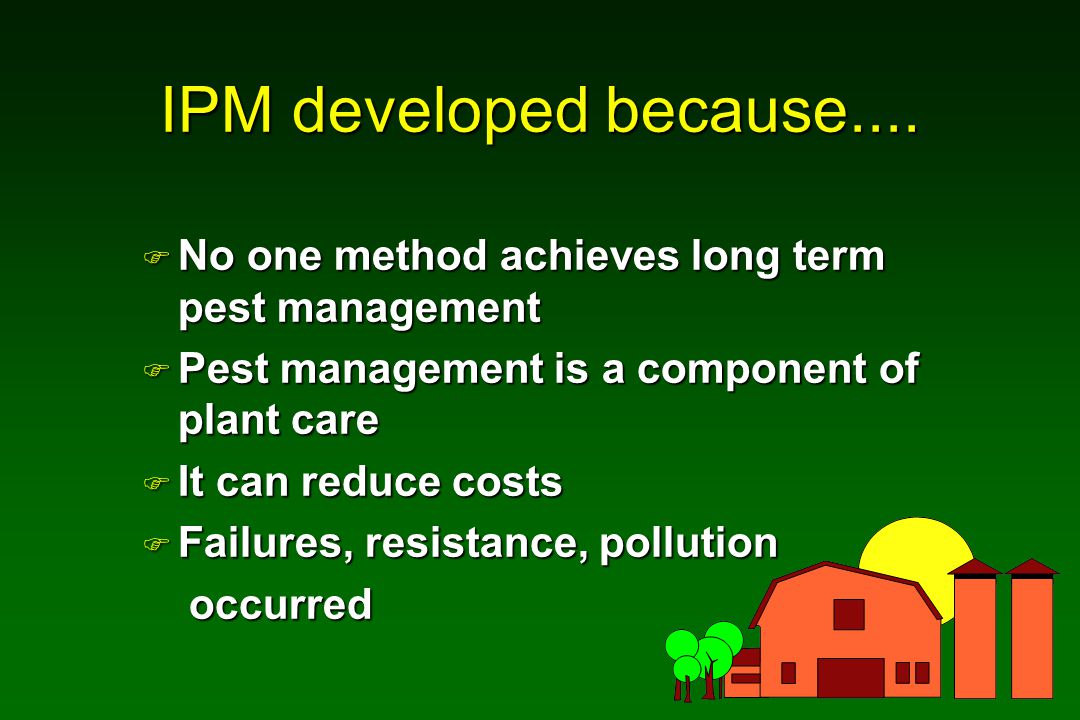 IPM developed because....

No one method achieves long term pest management

Pest management is a component of plant care

It can reduce costs

Failures, resistance, pollution occurred